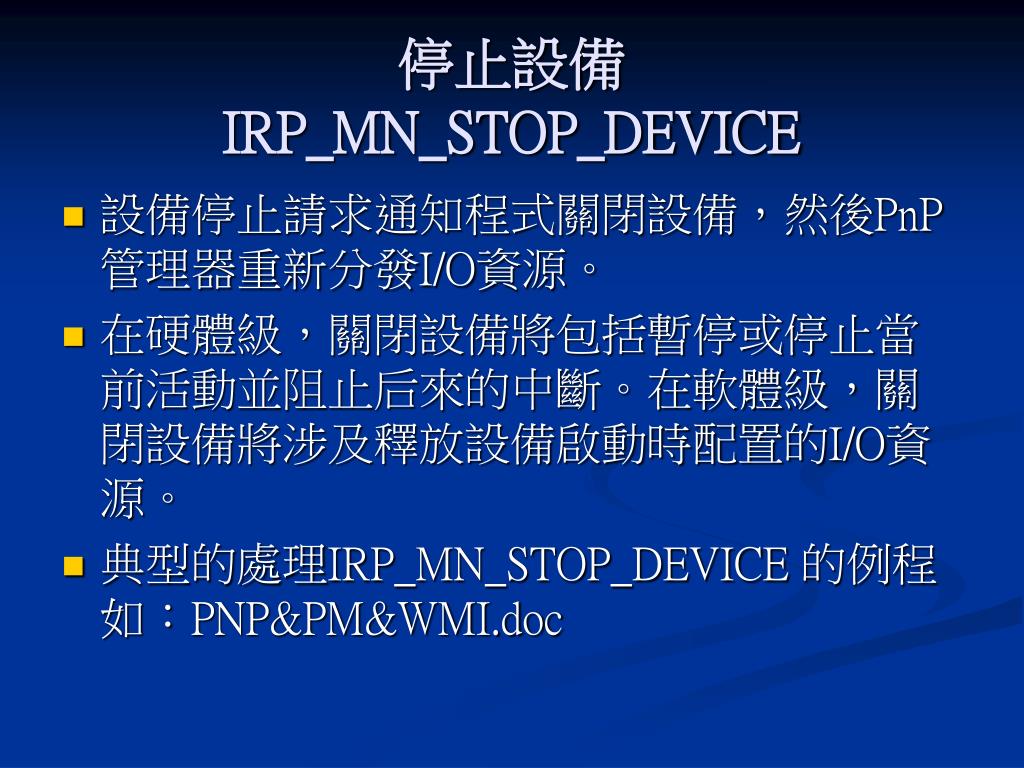 停止設備
IRP_MN_STOP_DEVICE

設備停止請求通知程式關閉設備，然後PnP管理器重新分發I/O資源。

在硬體級，關閉設備將包括暫停或停止當前活動並阻止后來的中斷。在軟體級，關閉設備將涉及釋放設備啟動時配置的I/O資源。

典型的處理IRP_MN_STOP_DEVICE 的例程如：PNP&PM&WMI.doc